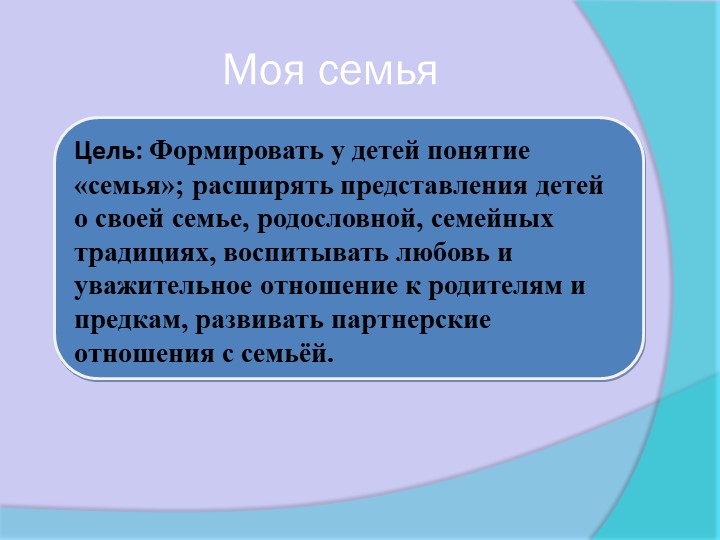 Моя семья

Цель: Формировать у детей понятие «семья»; расширять представления детей о своей семье, родословной, семейных традициях, воспитывать любовь и уважительное отношение к родителям и предкам, развивать партнерские отношения с семьёй.